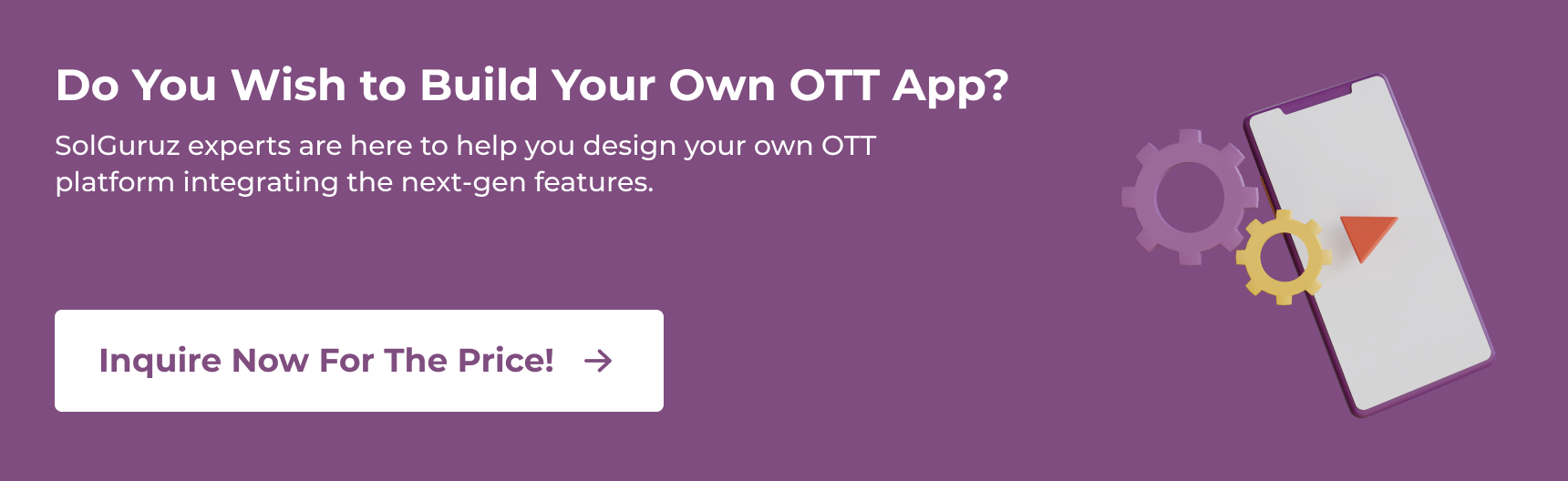 Do You Wish to Build Your Own OTT App?

SolGuruz experts are here to help you design your own OTT platform integrating the next-gen features.

Inquire Now For The Price! →